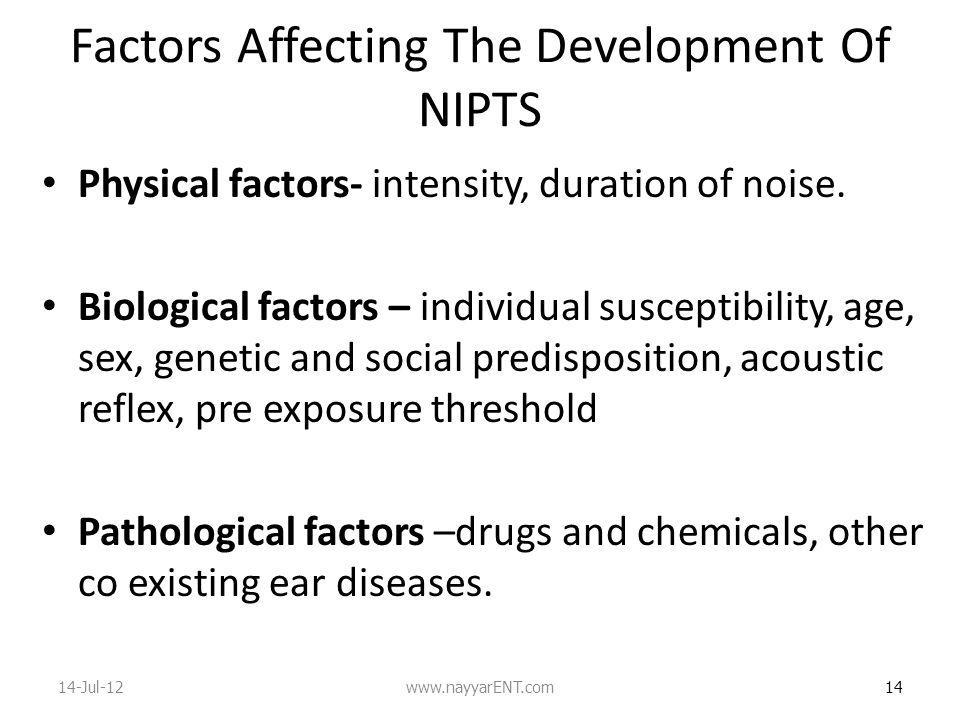 Factors Affecting The Development Of NIPTS

• Physical factors- intensity, duration of noise.

• Biological factors – individual susceptibility, age, sex, genetic and social predisposition, acoustic reflex, pre exposure threshold

• Pathological factors –drugs and chemicals, other co existing ear diseases.

14-Jul-12 www.nayyarENT.com 14